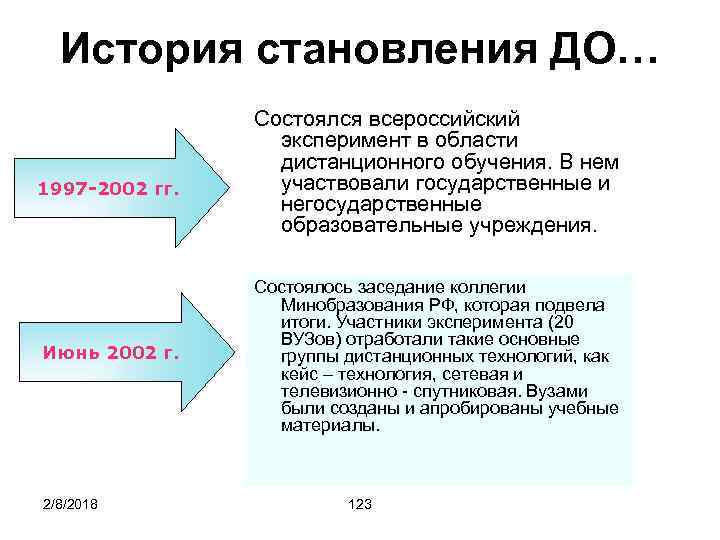 История становления ДО…

1997-2002 гг.

Состоялся всероссийский эксперимент в области дистанционного обучения. В нем участвовали государственные и негосударственные образовательные учреждения.

Июнь 2002 г.

Состоялось заседание коллегии Минобразования РФ, которая подвела итоги. Участники эксперимента (20 ВУЗов) отработали такие основные группы дистанционных технологий, как кейс – технология, сетевая и телевизионно - спутниковая. Вузами были созданы и апробированы учебные материалы.

2/8/2018

123